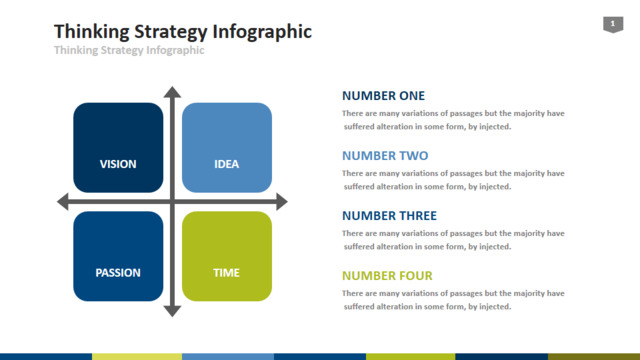 Thinking Strategy Infographic
Thinking Strategy Infographic

1

VISION
IDEA
PASSION
TIME

NUMBER ONE
There are many variations of passages but the majority have suffered alteration in some form, by injected.

NUMBER TWO
There are many variations of passages but the majority have suffered alteration in some form, by injected.

NUMBER THREE
There are many variations of passages but the majority have suffered alteration in some form, by injected.

NUMBER FOUR
There are many variations of passages but the majority have suffered alteration in some form, by injected.